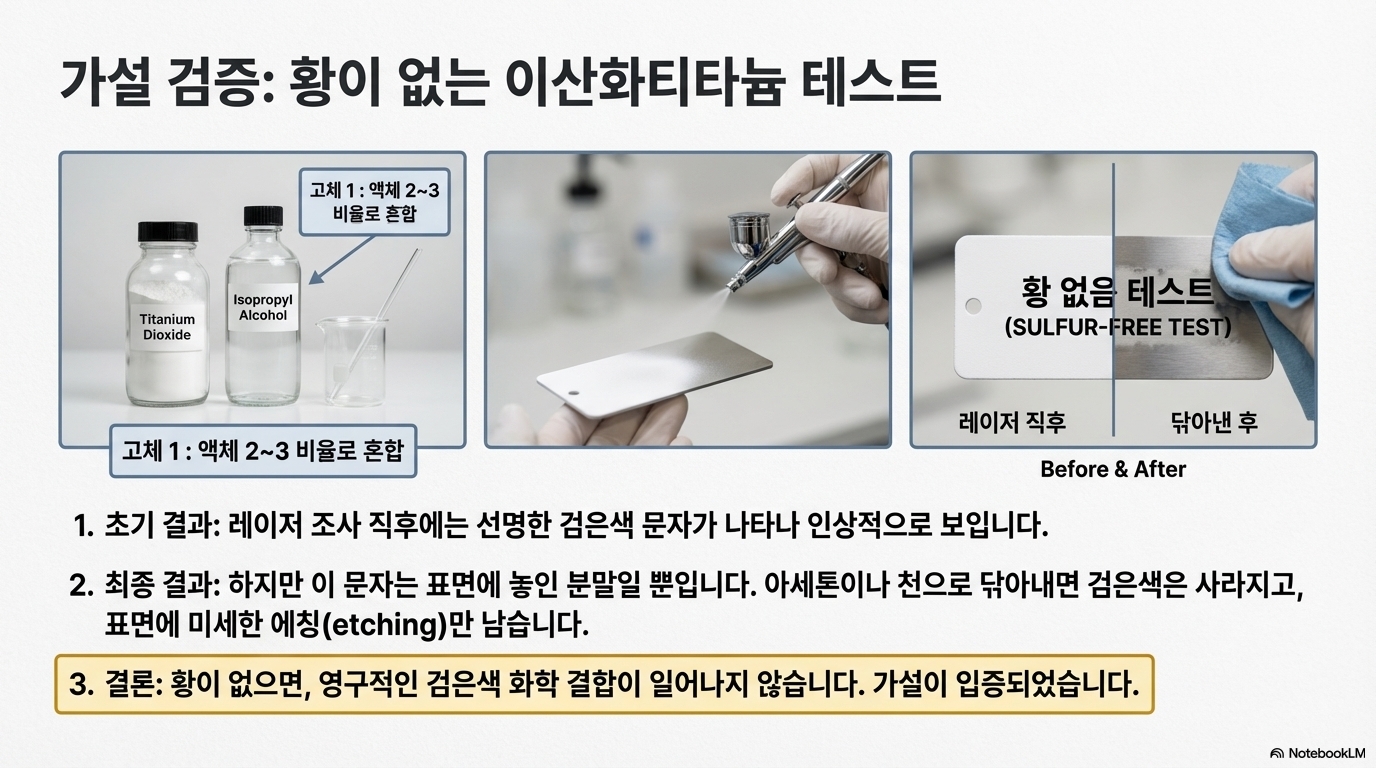 가설 검증: 황이 없는 이산화티타늄 테스트

고체 1 : 액체 2~3 비율로 혼합

Titanium Dioxide

Isopropyl Alcohol

고체 1 : 액체 2~3 비율로 혼합

황 없음 테스트
(SULFUR-FREE TEST)

레이저 직후

닦아낸 후

Before & After

1. 초기 결과: 레이저 조사 직후에는 선명한 검은색 문자가 나타나 인상적으로 보입니다.

2. 최종 결과: 하지만 이 문자는 표면에 놓인 분말일 뿐입니다. 아세톤이나 천으로 닦아내면 검은색은 사라지고, 표면에 미세한 에칭(etching)만 남습니다.

3. 결론: 황이 없으면, 영구적인 검은색 화학 결합이 일어나지 않습니다. 가설이 입증되었습니다.

NotebookLM